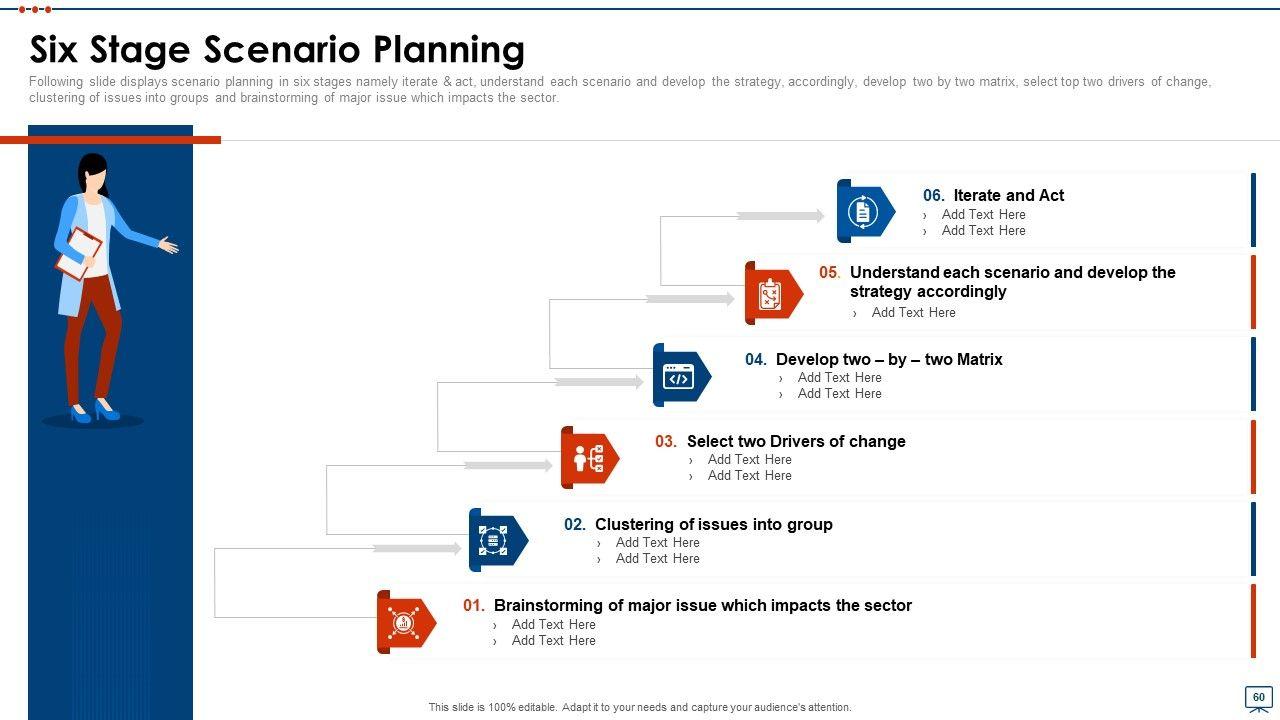 Six Stage Scenario Planning

Following slide displays scenario planning in six stages namely iterate & act, understand each scenario and develop the strategy, accordingly, develop two by two matrix, select top two drivers of change, clustering of issues into groups and brainstorming of major issue which impacts the sector.

06. Iterate and Act
› Add Text Here
› Add Text Here

05. Understand each scenario and develop the strategy accordingly
› Add Text Here

04. Develop two – by – two Matrix
› Add Text Here
› Add Text Here

03. Select two Drivers of change
› Add Text Here
› Add Text Here

02. Clustering of issues into group
› Add Text Here
› Add Text Here

01. Brainstorming of major issue which impacts the sector
› Add Text Here
› Add Text Here

This slide is 100% editable. Adapt it to your needs and capture your audience's attention.

60